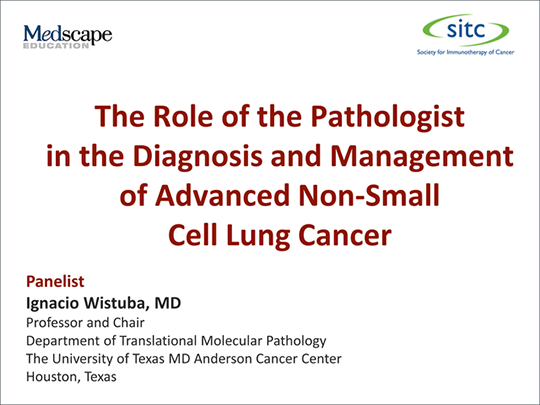 Medscape
EDUCATION

sitc
Society for Immunotherapy of Cancer

The Role of the Pathologist in the Diagnosis and Management of Advanced Non-Small Cell Lung Cancer

Panelist
Ignacio Wistuba, MD
Professor and Chair
Department of Translational Molecular Pathology
The University of Texas MD Anderson Cancer Center
Houston, Texas